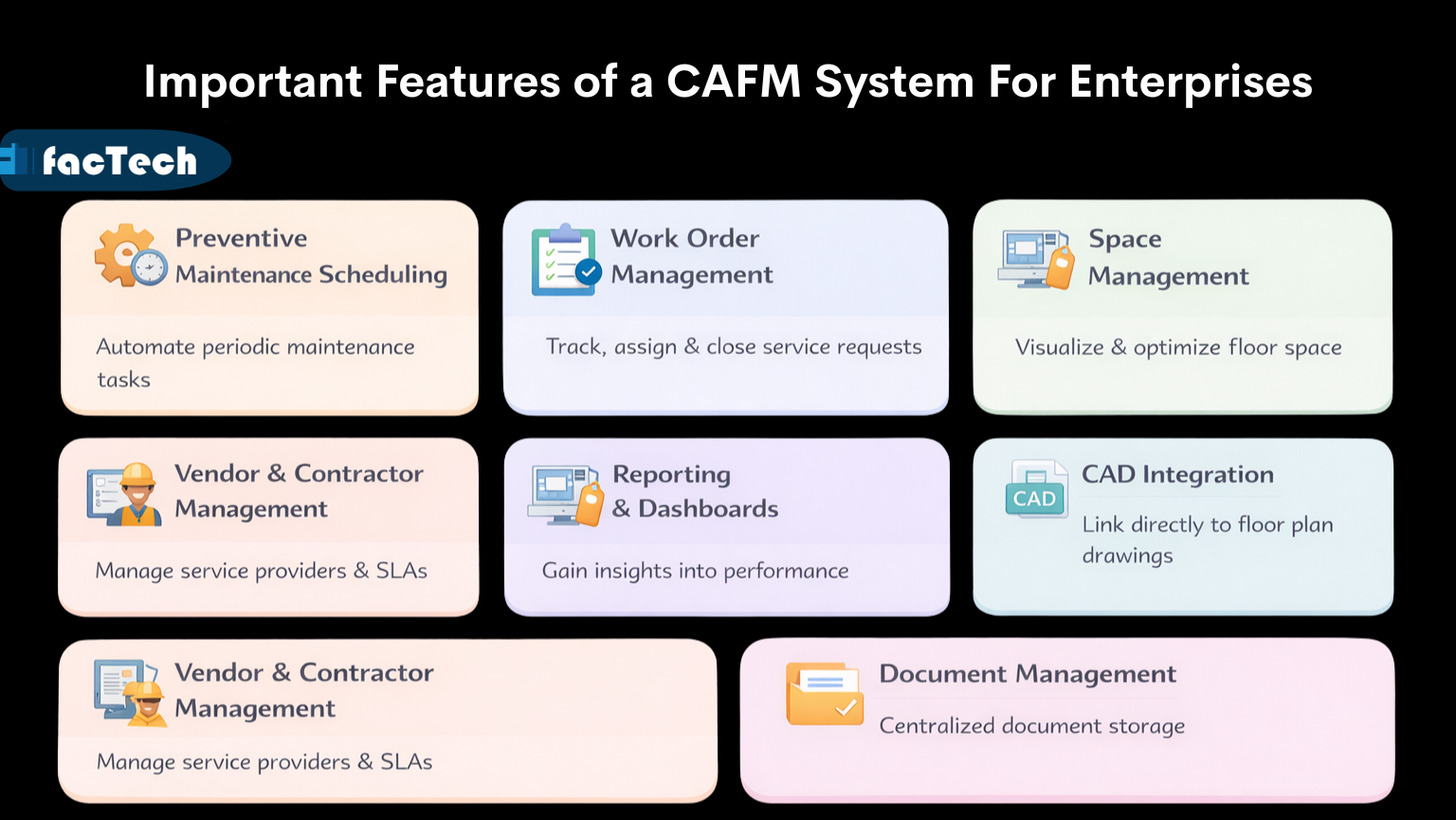 Important Features of a CAFM System For Enterprises

facTech

Preventive Maintenance Scheduling

Automate periodic maintenance tasks

Work Order Management

Track, assign & close service requests

Space Management

Visualize & optimize floor space

Vendor & Contractor Management

Manage service providers & SLAs

Reporting & Dashboards

Gain insights into performance

CAD

CAD Integration

Link directly to floor plan drawings

Vendor & Contractor Management

Manage service providers & SLAs

Document Management

Centralized document storage